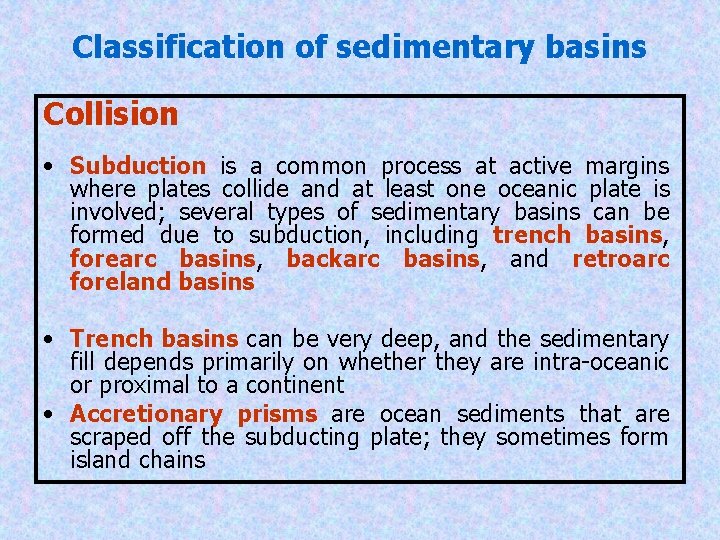 Classification of sedimentary basins

Collision

• Subduction is a common process at active margins where plates collide and at least one oceanic plate is involved; several types of sedimentary basins can be formed due to subduction, including trench basins, forearc basins, backarc basins, and retroarc foreland basins

• Trench basins can be very deep, and the sedimentary fill depends primarily on whether they are intra-oceanic or proximal to a continent

• Accretionary prisms are ocean sediments that are scraped off the subducting plate; they sometimes form island chains